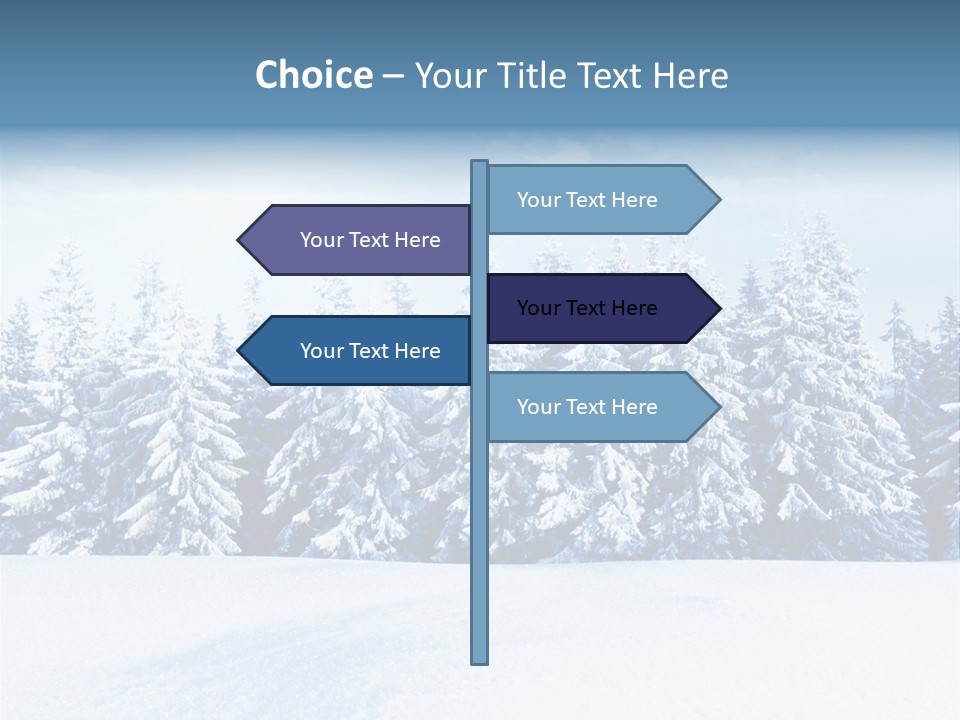 Choice – Your Title Text Here

Your Text Here

Your Text Here

Your Text Here

Your Text Here

Your Text Here